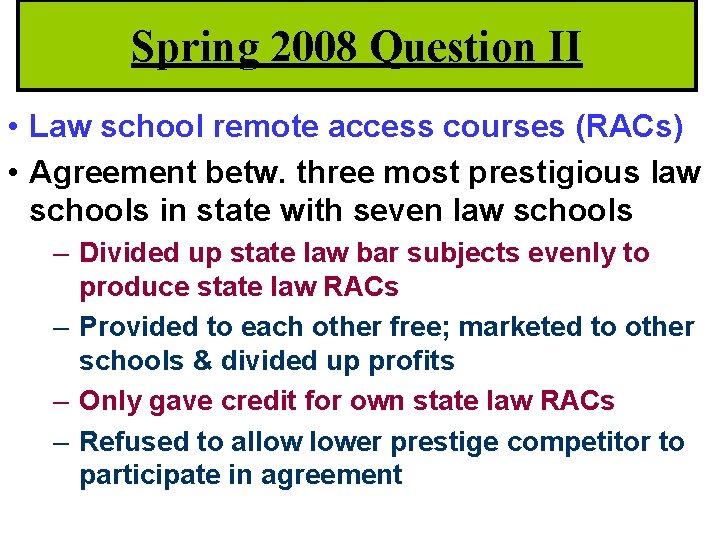 Spring 2008 Question II

• Law school remote access courses (RACs)
• Agreement betw. three most prestigious law schools in state with seven law schools
– Divided up state law bar subjects evenly to produce state law RACs
– Provided to each other free; marketed to other schools & divided up profits
– Only gave credit for own state law RACs
– Refused to allow lower prestige competitor to participate in agreement